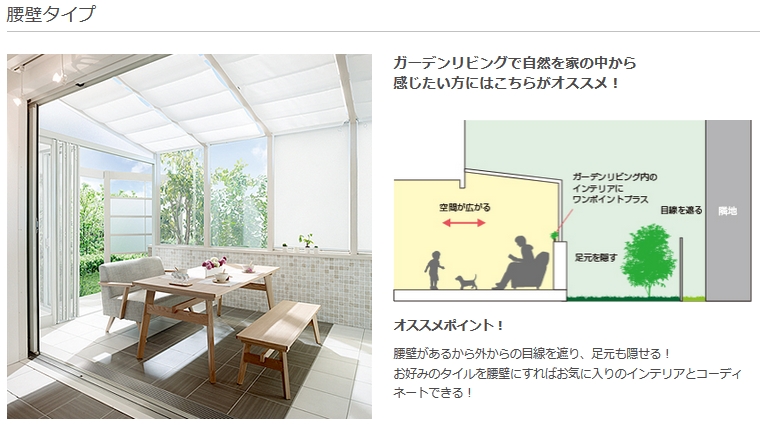 腰壁タイプ

ガーデンリビングで自然を家の中から感じたい方にはこちらがオススメ！

空間が広がる

ガーデンリビング内のインテリアにワンポイントプラス

目線を遮る

隣地

足元を隠す

オススメポイント！

腰壁があるから外からの目線を遮り、足元も隠せる！
お好みのタイルを腰壁にすればお気に入りのインテリアとコーディネートできる！